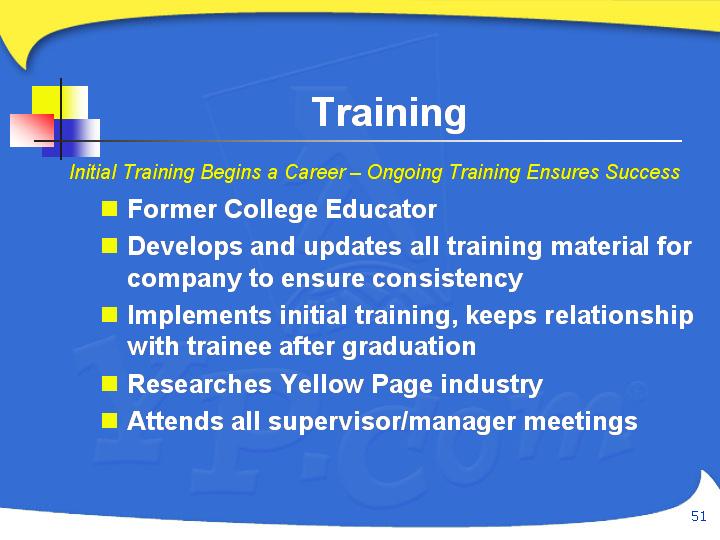 Training

Initial Training Begins a Career – Ongoing Training Ensures Success

- Former College Educator
- Develops and updates all training material for company to ensure consistency
- Implements initial training, keeps relationship with trainee after graduation
- Researches Yellow Page industry
- Attends all supervisor/manager meetings

51